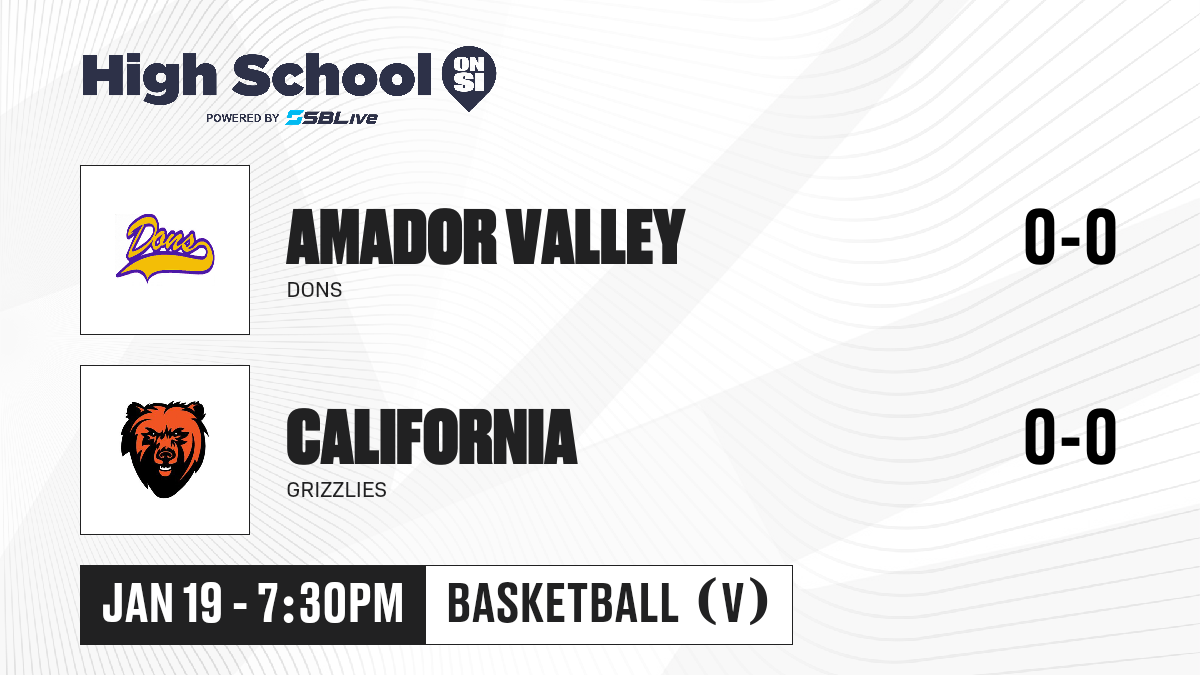 High School ON SI
POWERED BY SBLive

Dons

AMADOR VALLEY
DONS
0-0

CALIFORNIA
GRIZZLIES
0-0

JAN 19 - 7:30PM
BASKETBALL (V)